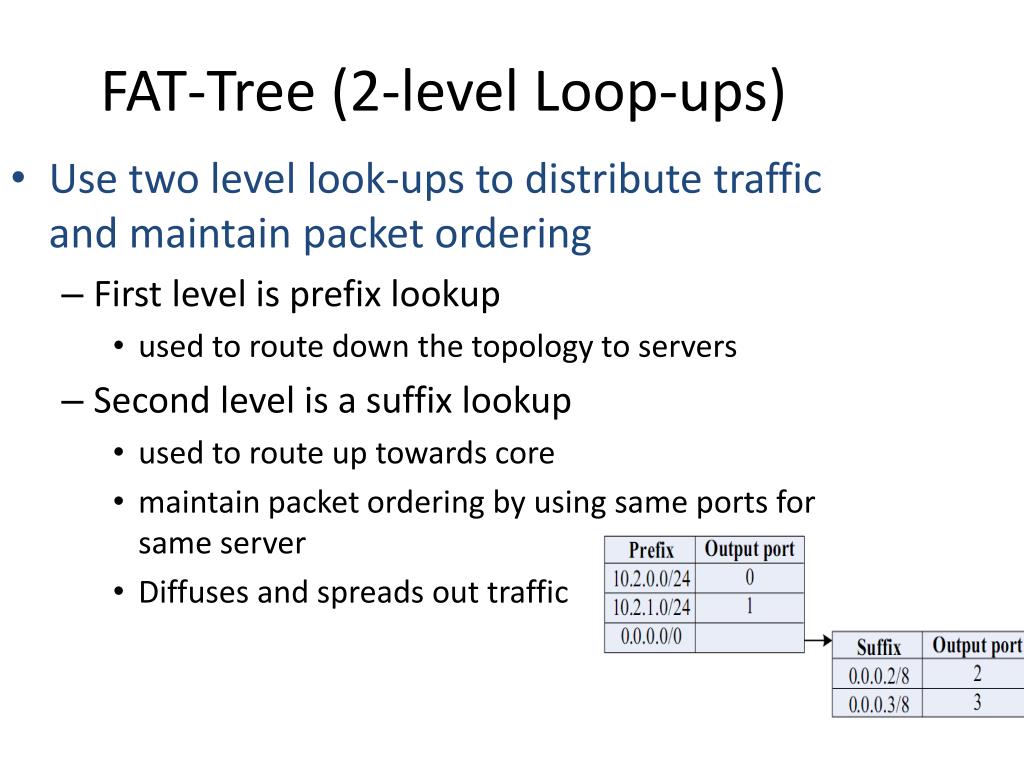 FAT-Tree (2-level Loop-ups)

• Use two level look-ups to distribute traffic and maintain packet ordering
– First level is prefix lookup
• used to route down the topology to servers
– Second level is a suffix lookup
• used to route up towards core
• maintain packet ordering by using same ports for same server
• Diffuses and spreads out traffic

| Prefix | Output port |
|---|---|
| 10.2.0.0/24 | 0 |
| 10.2.1.0/24 | 1 |
| 0.0.0.0/0 | |

| Suffix | Output port |
|---|---|
| 0.0.0.2/8 | 2 |
| 0.0.0.3/8 | 3 |